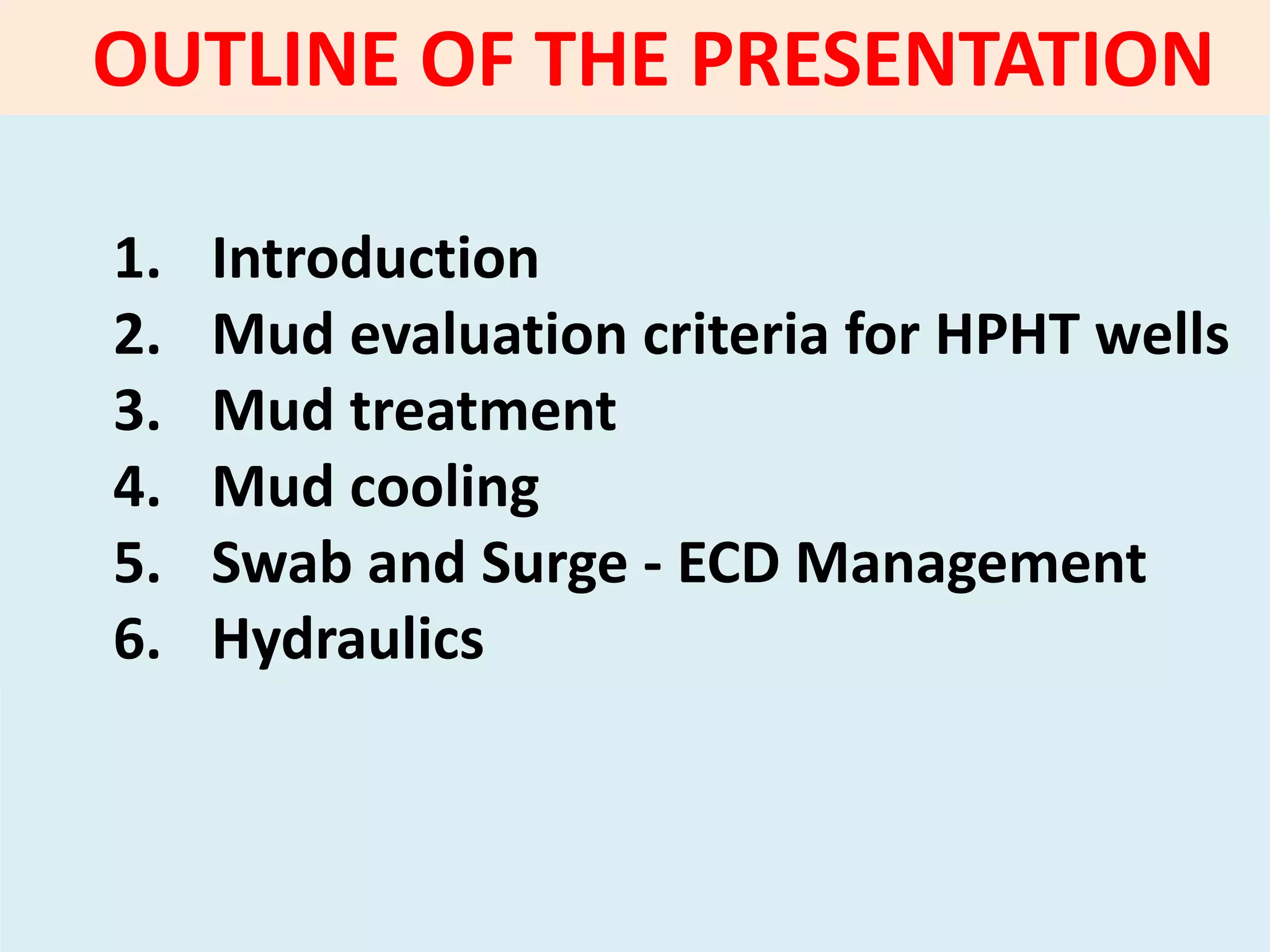 OUTLINE OF THE PRESENTATION

1. Introduction
2. Mud evaluation criteria for HPHT wells
3. Mud treatment
4. Mud cooling
5. Swab and Surge - ECD Management
6. Hydraulics